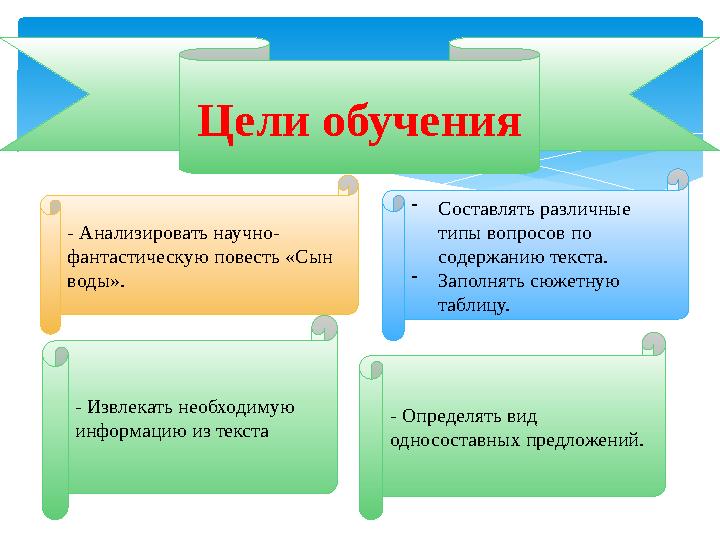 Цели обучения

- Анализировать научно-фантастическую повесть «Сын воды».

- Составлять различные типы вопросов по содержанию текста.
- Заполнять сюжетную таблицу.

- Извлекать необходимую информацию из текста

- Определять вид односоставных предложений.